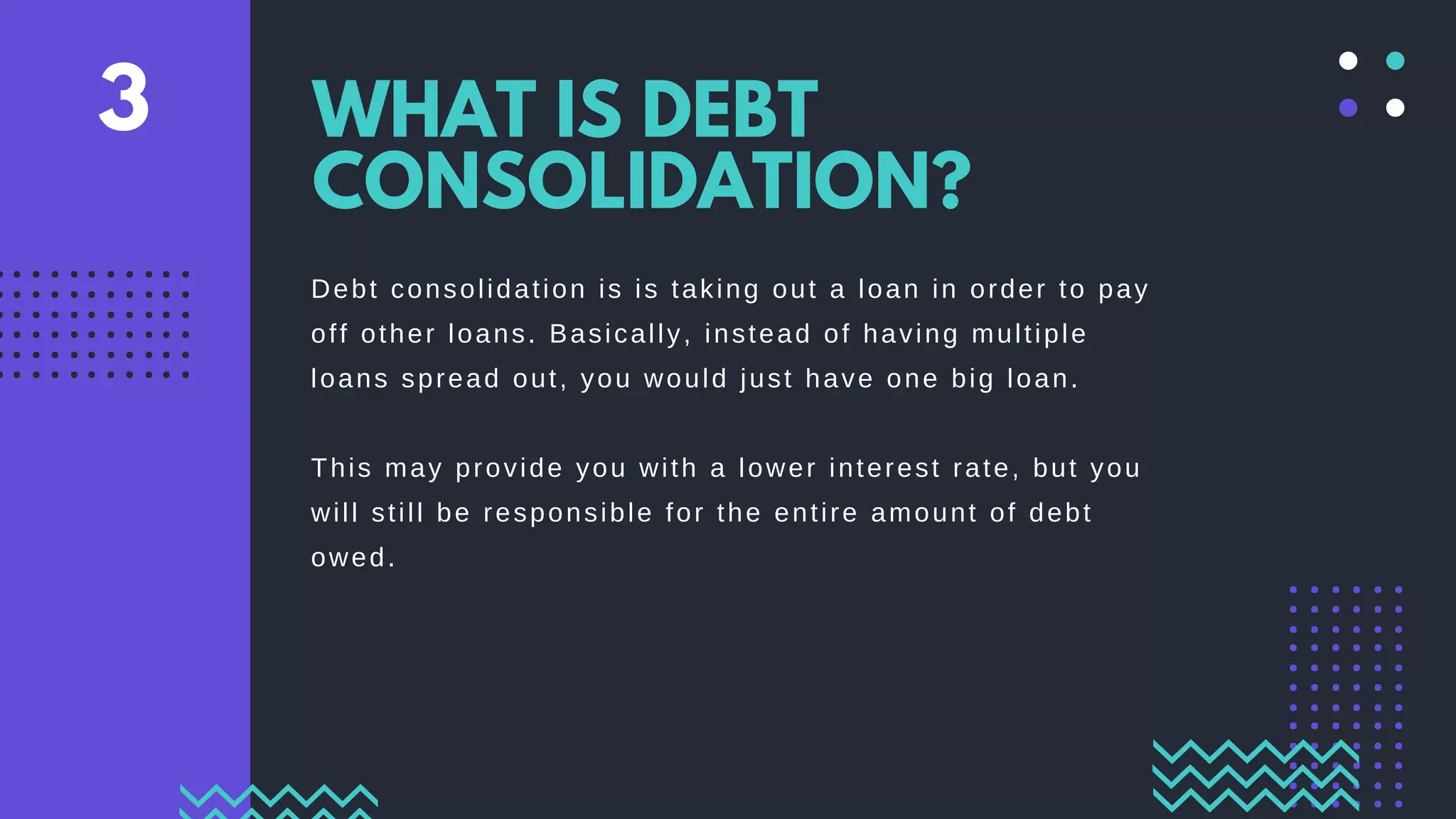 3

WHAT IS DEBT CONSOLIDATION?

Debt consolidation is is taking out a loan in order to pay off other loans. Basically, instead of having multiple loans spread out, you would just have one big loan.

This may provide you with a lower interest rate, but you will still be responsible for the entire amount of debt owed.